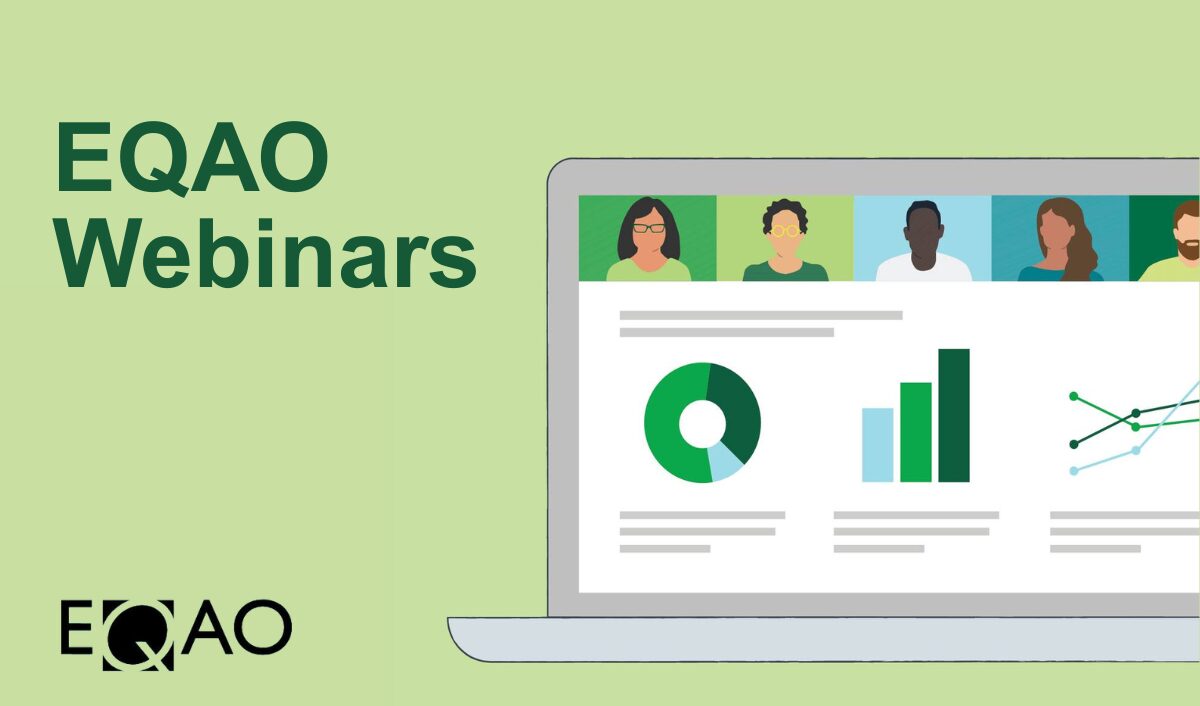 EQAO Webinars

EQAO